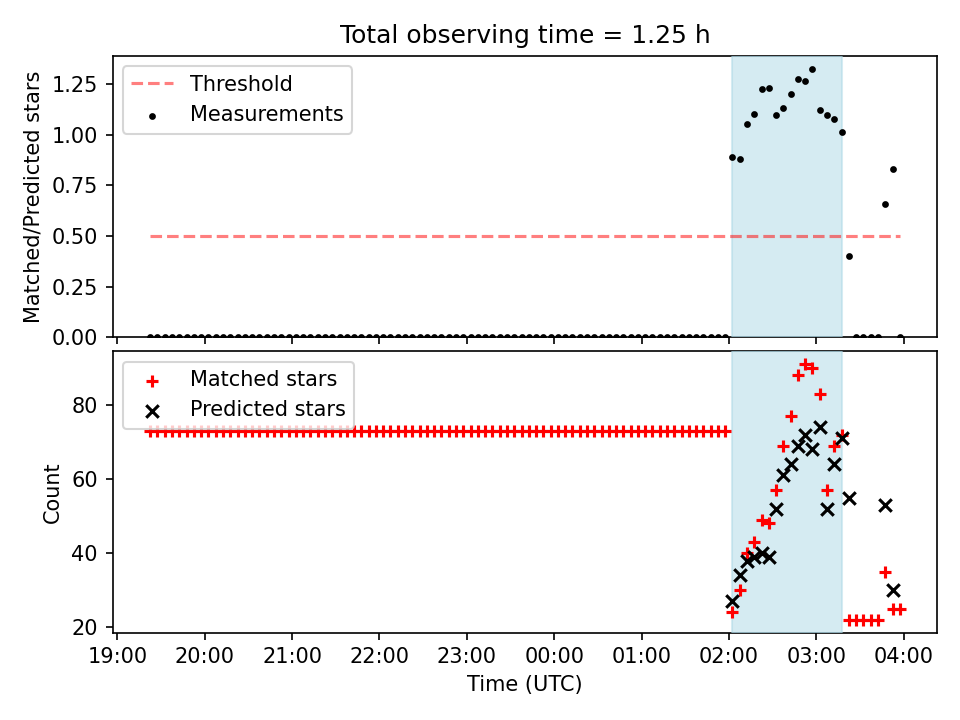 Total observing time = 1.25 h

Threshold
Measurements

Matched/Predicted stars

1.25
1.00
0.75
0.50
0.25
0.00

Matched stars
Predicted stars

Count

80
60
40
20

19:00 20:00 21:00 22:00 23:00 00:00 01:00 02:00 03:00 04:00
Time (UTC)